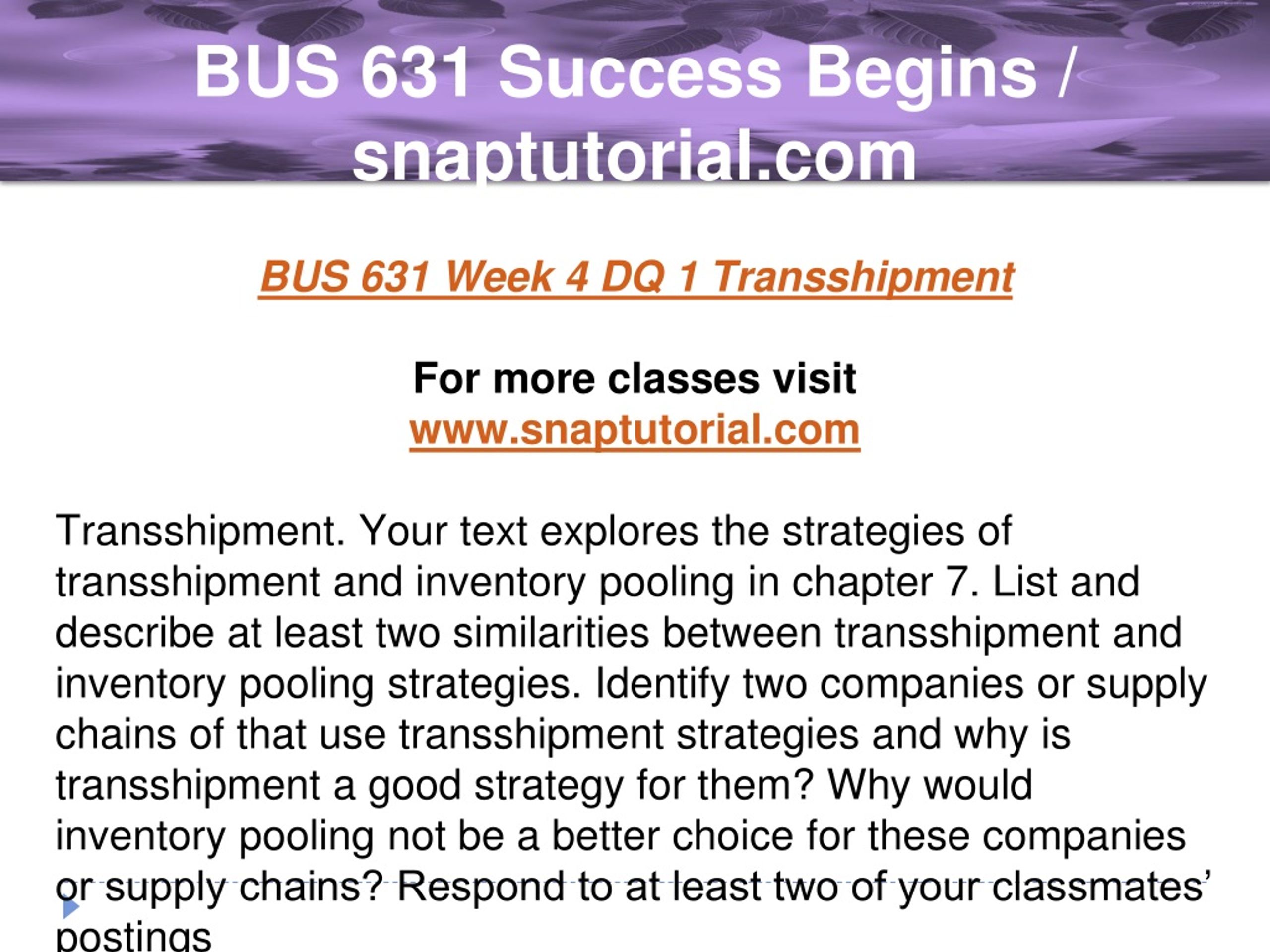 BUS 631 Success Begins / snaptutorial.com

BUS 631 Week 4 DQ 1 Transshipment

For more classes visit
www.snaptutorial.com

Transshipment. Your text explores the strategies of transshipment and inventory pooling in chapter 7. List and describe at least two similarities between transshipment and inventory pooling strategies. Identify two companies or supply chains of that use transshipment strategies and why is transshipment a good strategy for them? Why would inventory pooling not be a better choice for these companies or supply chains? Respond to at least two of your classmates' postings